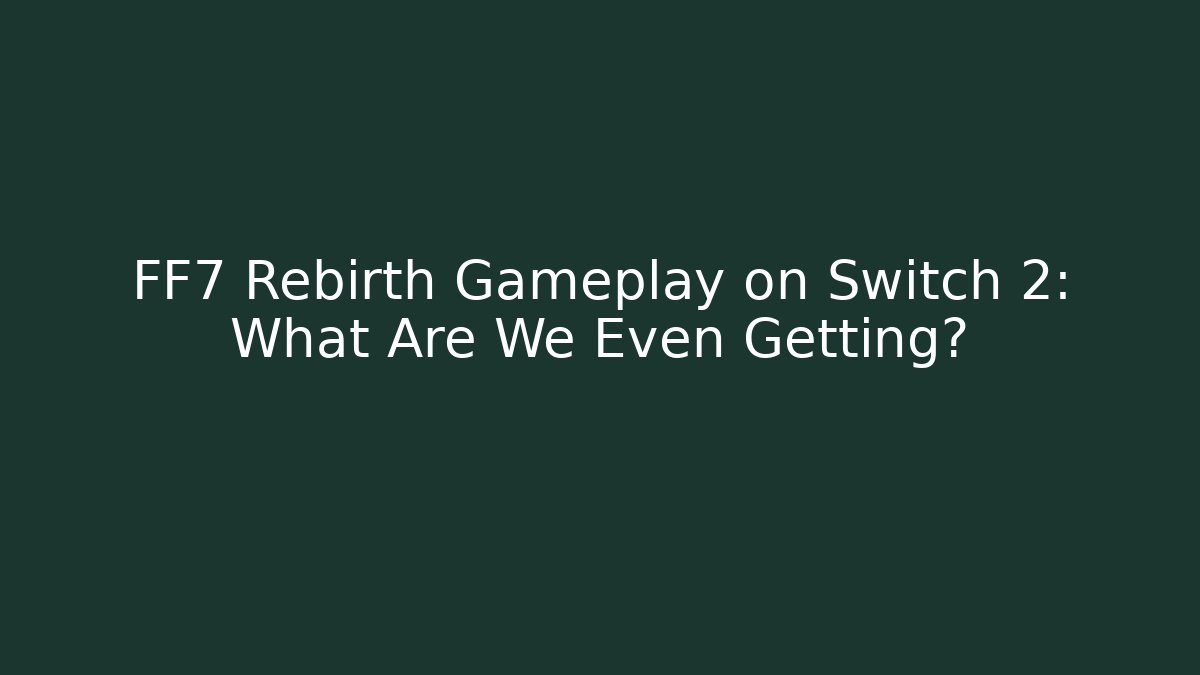 FF7 Rebirth Gameplay on Switch 2: What Are We Even Getting?